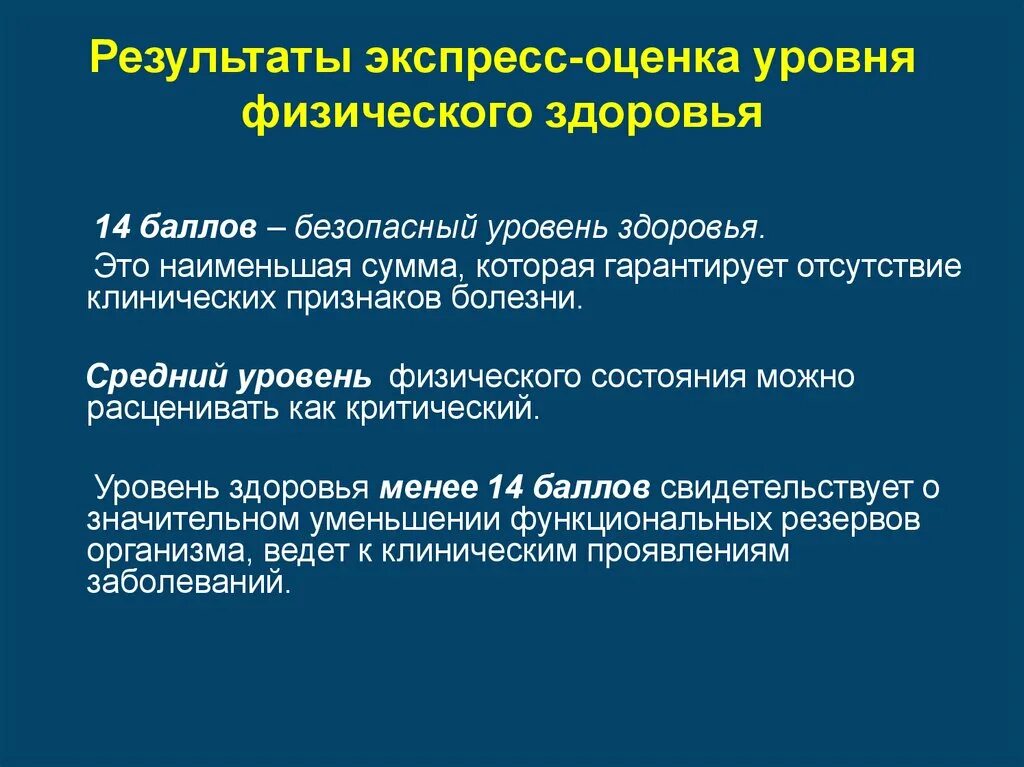 Результаты экспресс-оценка уровня физического здоровья

14 баллов – безопасный уровень здоровья.
Это наименьшая сумма, которая гарантирует отсутствие клинических признаков болезни.

Средний уровень физического состояния можно расценивать как критический.

Уровень здоровья менее 14 баллов свидетельствует о значительном уменьшении функциональных резервов организма, ведет к клиническим проявлениям заболеваний.